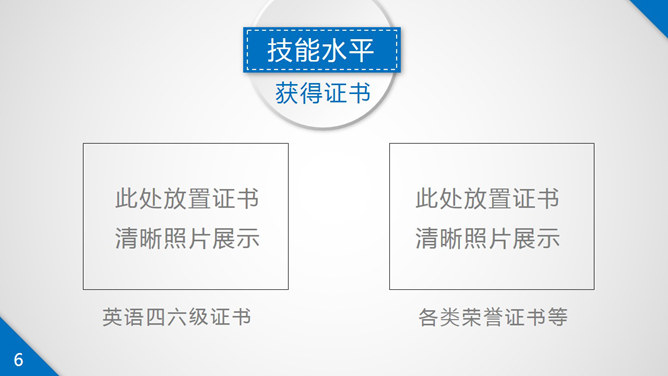 技能水平

获得证书

此处放置证书
清晰照片展示

英语四六级证书

此处放置证书
清晰照片展示

各类荣誉证书等

6